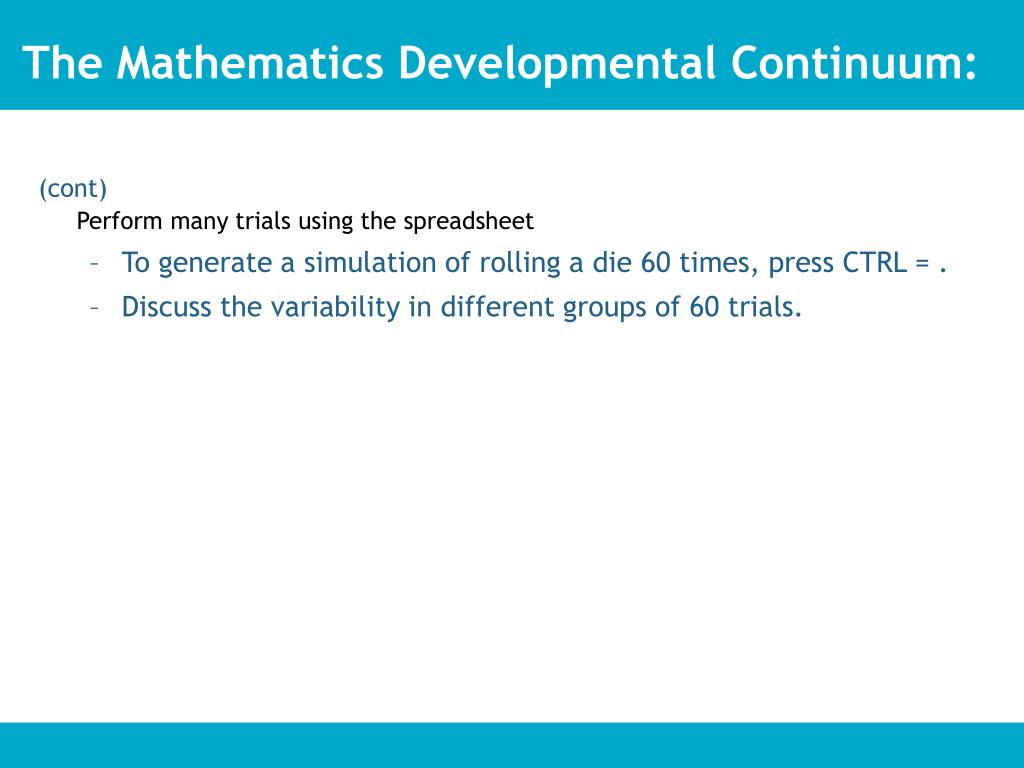 The Mathematics Developmental Continuum:

(cont)

Perform many trials using the spreadsheet

– To generate a simulation of rolling a die 60 times, press CTRL = .

– Discuss the variability in different groups of 60 trials.